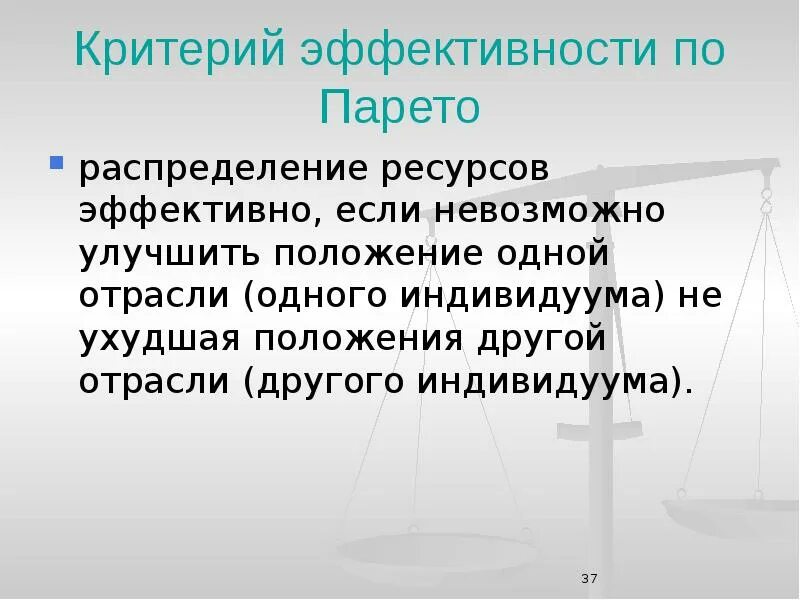 Критерий эффективности по Парето

распределение ресурсов эффективно, если невозможно улучшить положение одной отрасли (одного индивидуума) не ухудшая положения другой отрасли (другого индивидуума).

37